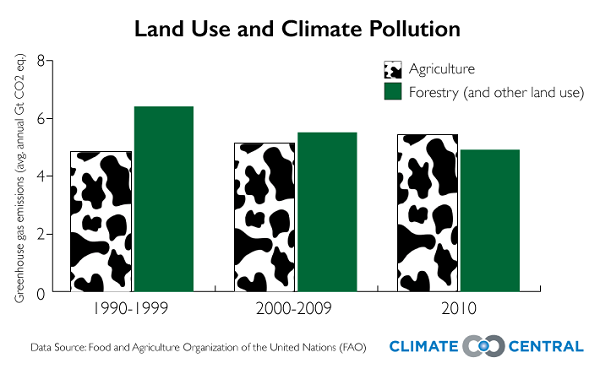 Land Use and Climate Pollution

Agriculture
Forestry (and other land use)

Greenhouse gas emissions (avg. annual Gt CO2 eq.)

8
6
4
2
0

1990-1999
2000-2009
2010

Data Source: Food and Agriculture Organization of the United Nations (FAO)

CLIMATE CENTRAL